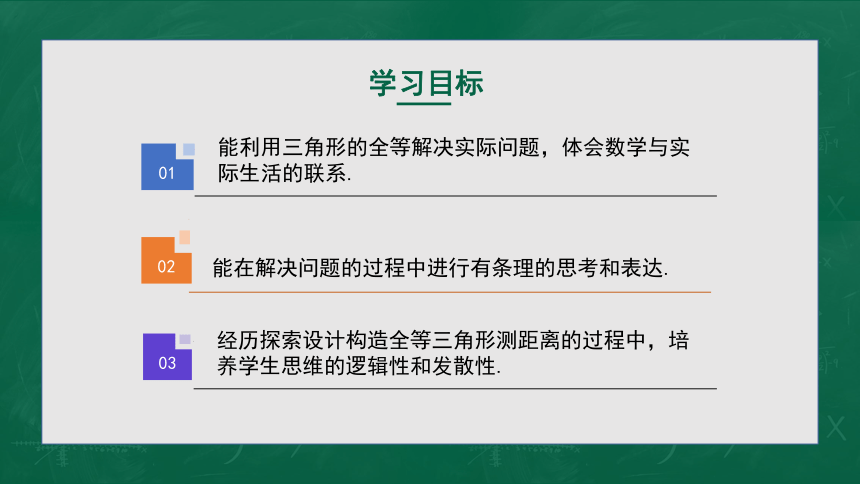 学习目标

01 能利用三角形的全等解决实际问题，体会数学与实际生活的联系.

02 能在解决问题的过程中进行有条理的思考和表达.

03 经历探索设计构造全等三角形测距离的过程中，培养学生思维的逻辑性和发散性.